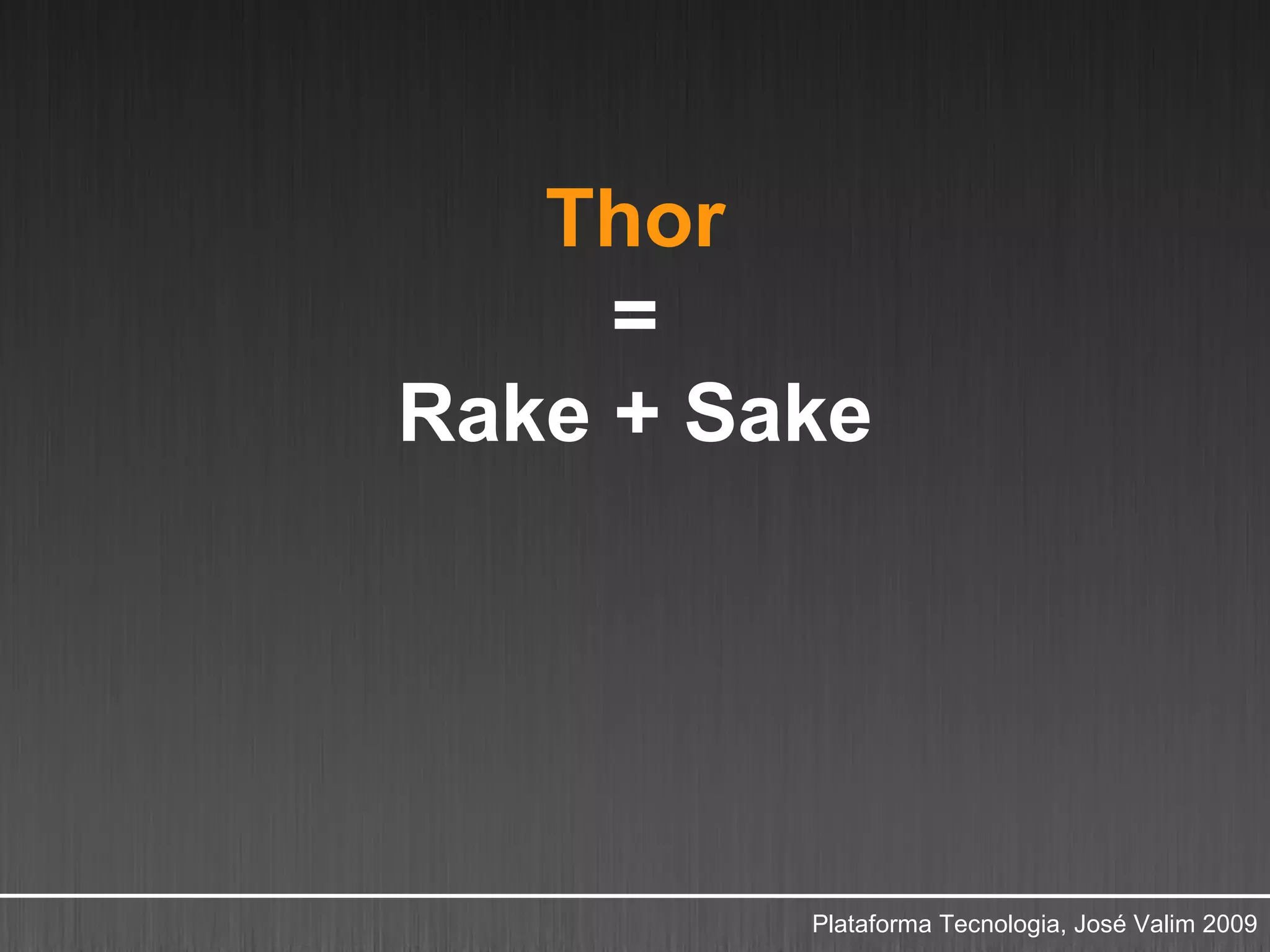 Thor
=
Rake + Sake

Plataforma Tecnologia, José Valim 2009